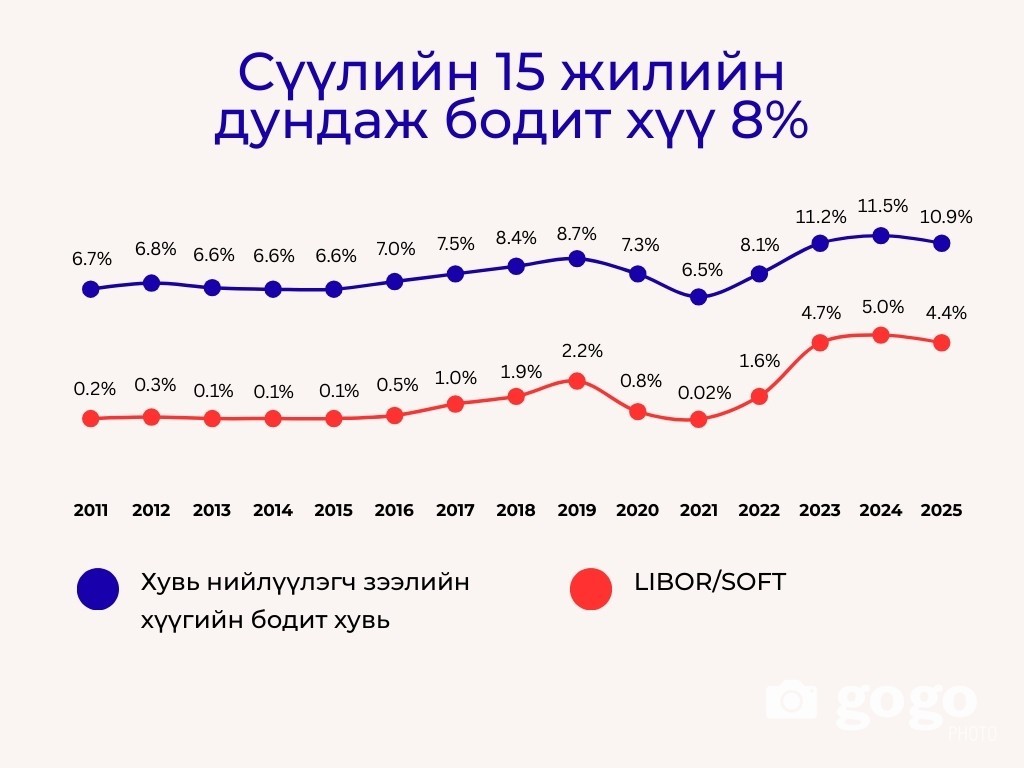 Сүүлийн 15 жилийн дундаж бодит хүү 8%

6.7% 6.8% 6.6% 6.6% 6.6% 7.0% 7.5% 8.4% 8.7% 7.3% 6.5% 8.1% 11.2% 11.5% 10.9%

0.2% 0.3% 0.1% 0.1% 0.1% 0.5% 1.0% 1.9% 2.2% 0.8% 0.02% 1.6% 4.7% 5.0% 4.4%

2011 2012 2013 2014 2015 2016 2017 2018 2019 2020 2021 2022 2023 2024 2025

Хувь нийлүүлэгч зээлийн хүүгийн бодит хувь

LIBOR/SOFT

gogo PHOTO